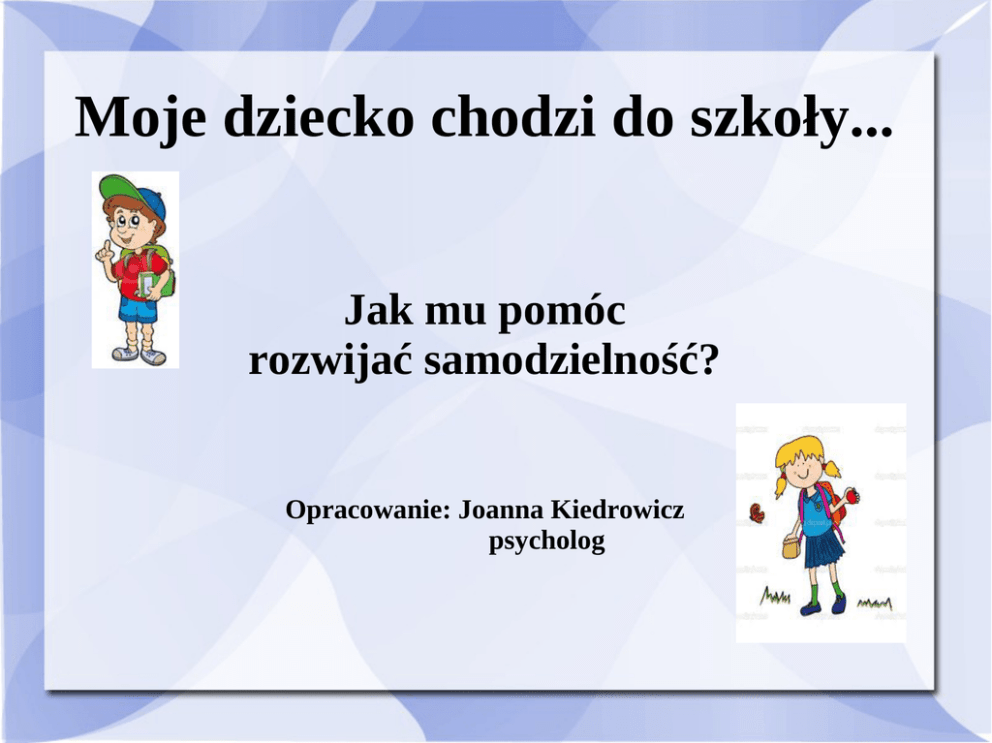 Moje dziecko chodzi do szkoły...

Jak mu pomóc
rozwijać samodzielność?

Opracowanie: Joanna Kiedrowicz
psycholog